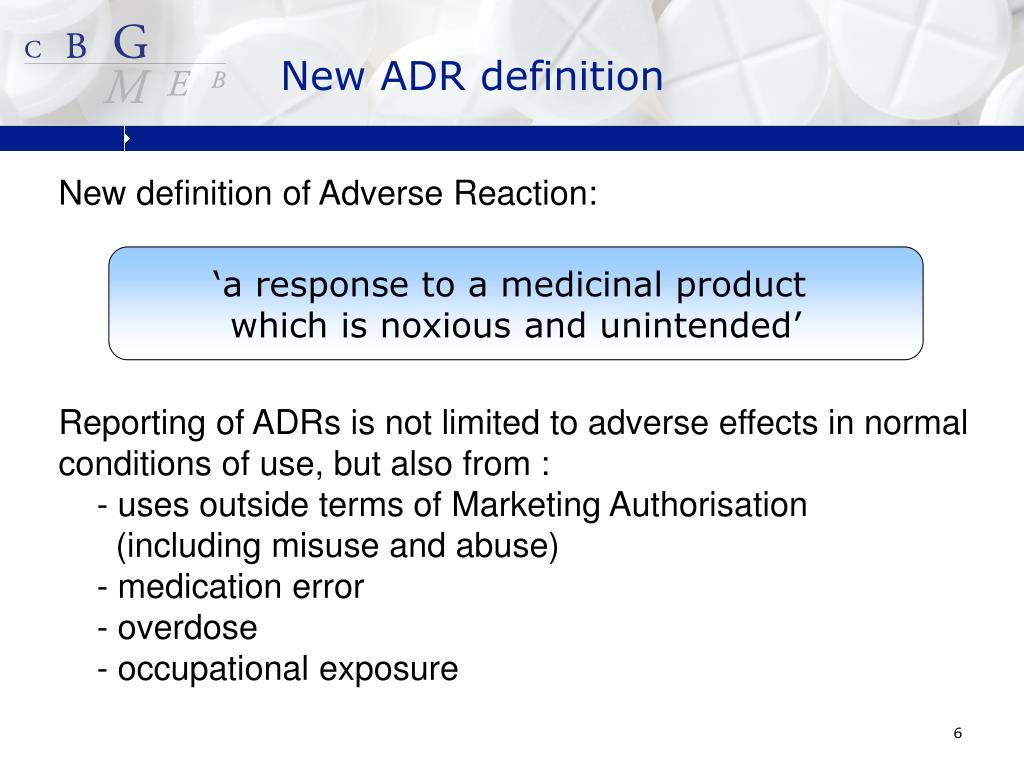 C B G
M E B

New ADR definition

New definition of Adverse Reaction:

‘a response to a medicinal product which is noxious and unintended’

Reporting of ADRs is not limited to adverse effects in normal conditions of use, but also from :
- uses outside terms of Marketing Authorisation (including misuse and abuse)
- medication error
- overdose
- occupational exposure

6